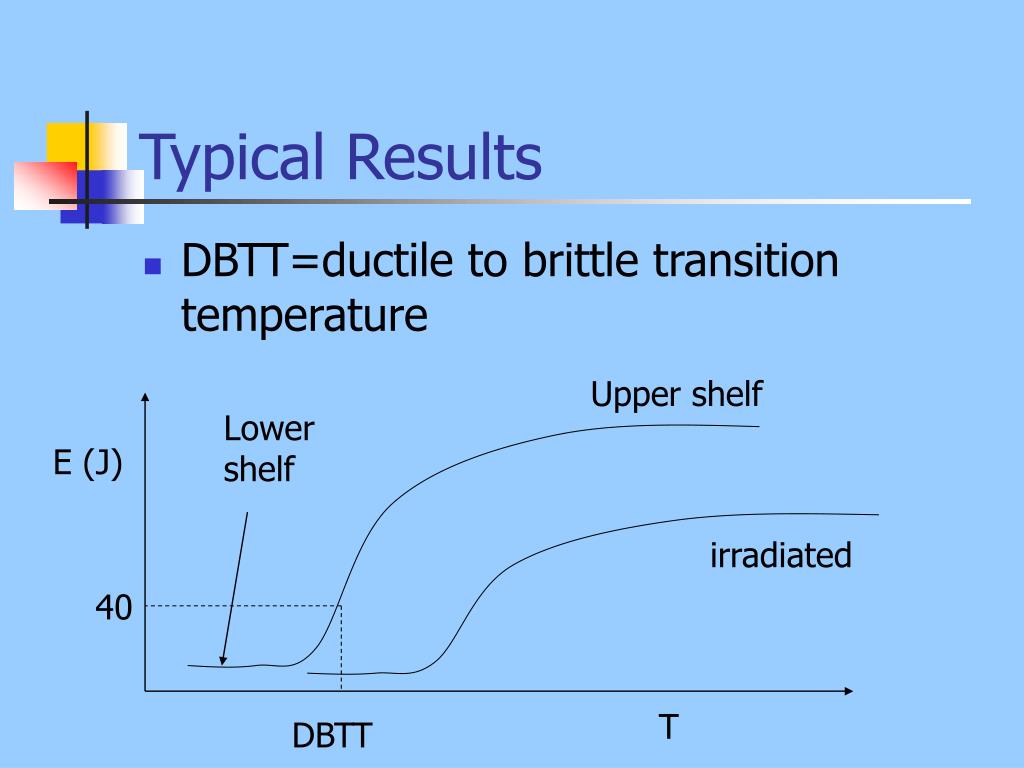 Typical Results

DBTT=ductile to brittle transition temperature

Upper shelf

Lower shelf

E (J)

irradiated

40

DBTT

T